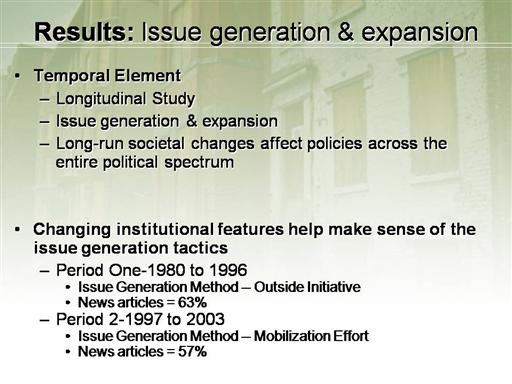 Results: Issue generation & expansion

• Temporal Element
– Longitudinal Study
– Issue generation & expansion
– Long-run societal changes affect policies across the entire political spectrum

• Changing institutional features help make sense of the issue generation tactics
– Period One-1980 to 1996
• Issue Generation Method – Outside Initiative
• News articles = 63%
– Period 2-1997 to 2003
• Issue Generation Method – Mobilization Effort
• News articles = 57%